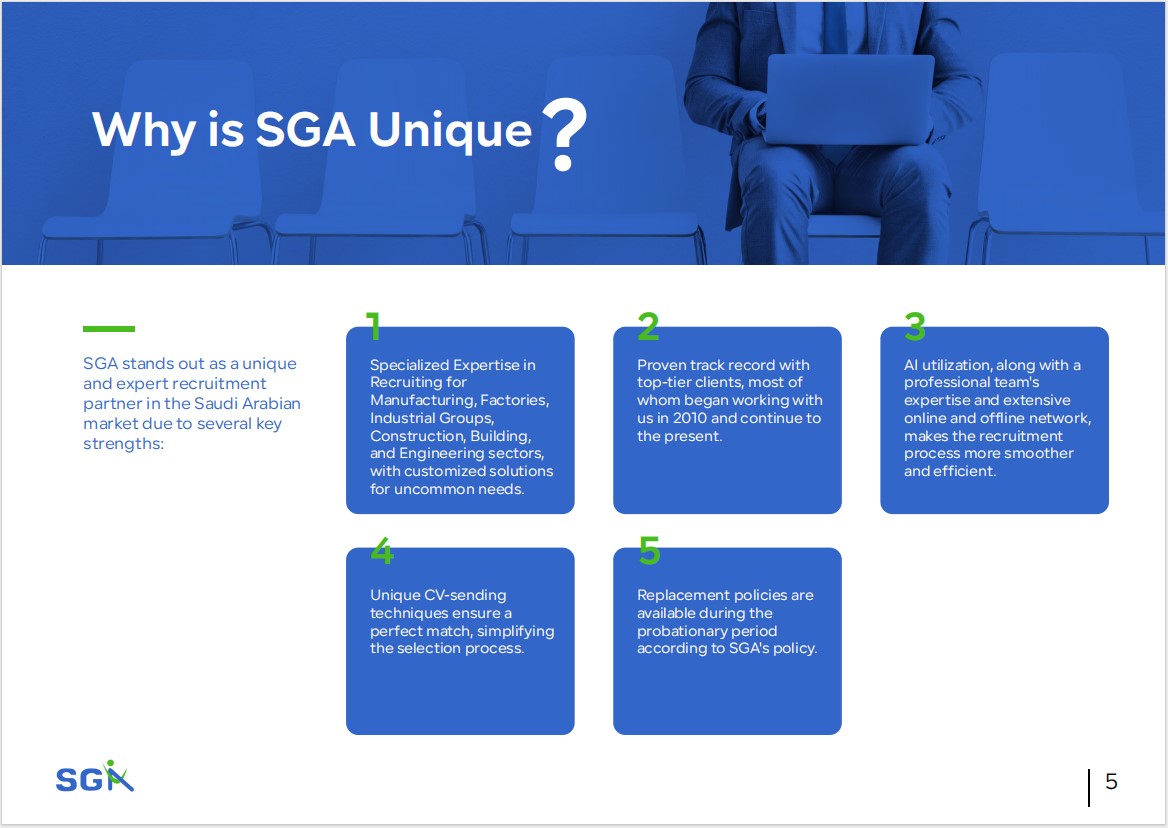 Why is SGA Unique ?

SGA stands out as a unique and expert recruitment partner in the Saudi Arabian market due to several key strengths:

1

Specialized Expertise in Recruiting for Manufacturing, Factories, Industrial Groups, Construction, Building, and Engineering sectors, with customized solutions for uncommon needs.

2

Proven track record with top-tier clients, most of whom began working with us in 2010 and continue to the present.

3

AI utilization, along with a professional team's expertise and extensive online and offline network, makes the recruitment process more smoother and efficient.

4

Unique CV-sending techniques ensure a perfect match, simplifying the selection process.

5

Replacement policies are available during the probationary period according to SGA's policy.

SGA

5